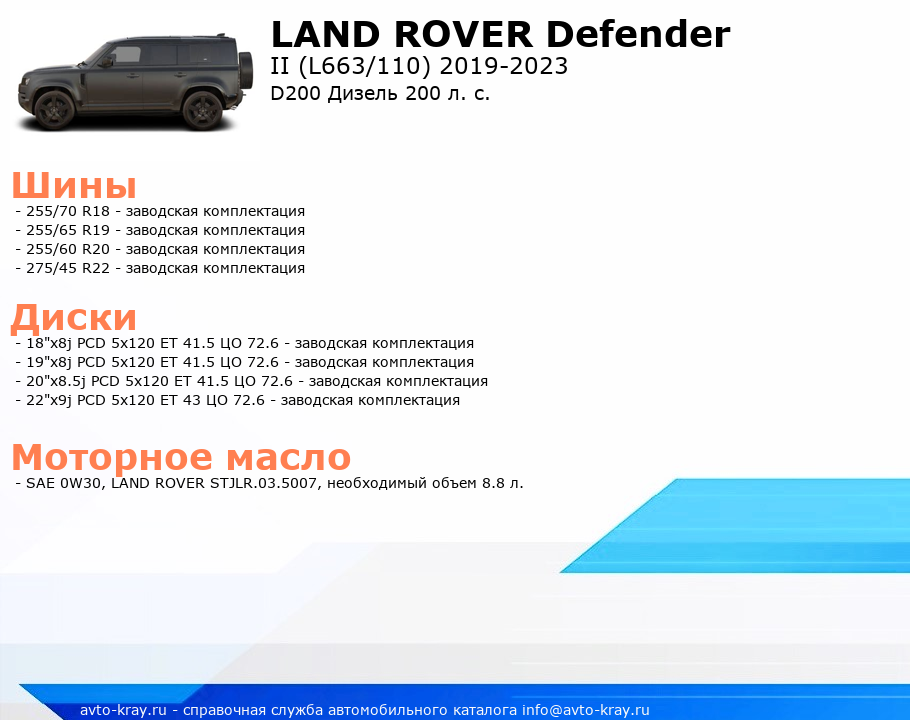 LAND ROVER Defender
II (L663/110) 2019-2023
D200 Дизель 200 л. с.

Шины
- 255/70 R18 - заводская комплектация
- 255/65 R19 - заводская комплектация
- 255/60 R20 - заводская комплектация
- 275/45 R22 - заводская комплектация

Диски
- 18"x8j PCD 5x120 ET 41.5 ЦО 72.6 - заводская комплектация
- 19"x8j PCD 5x120 ET 41.5 ЦО 72.6 - заводская комплектация
- 20"x8.5j PCD 5x120 ET 41.5 ЦО 72.6 - заводская комплектация
- 22"x9j PCD 5x120 ET 43 ЦО 72.6 - заводская комплектация

Моторное масло
- SAE 0W30, LAND ROVER STJLR.03.5007, необходимый объем 8.8 л.

avto-kray.ru - справочная служба автомобильного каталога info@avto-kray.ru